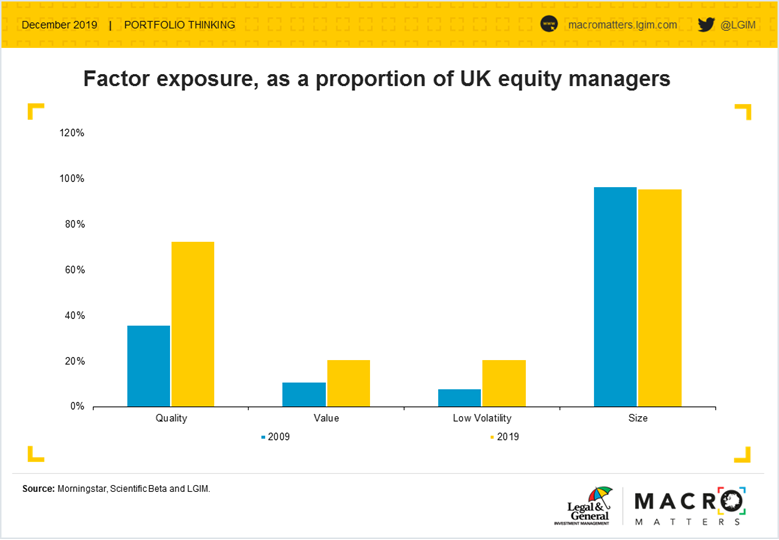 December 2019 | PORTFOLIO THINKING

www macromatters.lgim.com

@LGIM

Factor exposure, as a proportion of UK equity managers

120%
100%
80%
60%
40%
20%
0%

Quality
Value
Low Volatility
Size

2009
2019

Source: Morningstar, Scientific Beta and LGIM.

Legal & General INVESTMENT MANAGEMENT

MACRO MATTERS